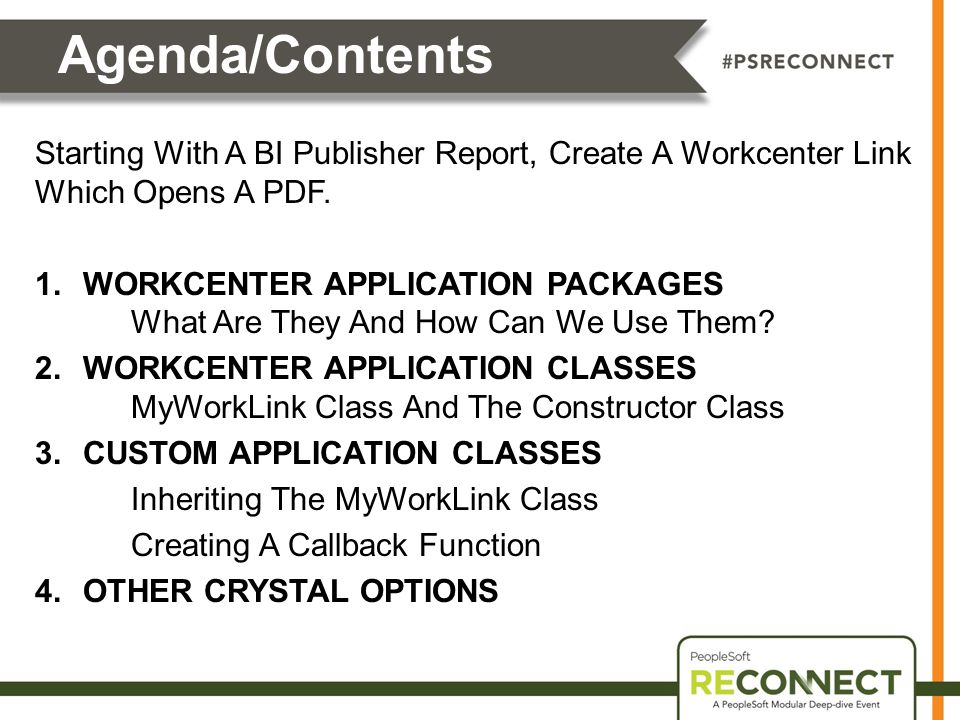 Agenda/Contents

#PSRECONNECT

Starting With A BI Publisher Report, Create A Workcenter Link Which Opens A PDF.

1. WORKCENTER APPLICATION PACKAGES
What Are They And How Can We Use Them?
2. WORKCENTER APPLICATION CLASSES
MyWorkLink Class And The Constructor Class
3. CUSTOM APPLICATION CLASSES
Inheriting The MyWorkLink Class
Creating A Callback Function
4. OTHER CRYSTAL OPTIONS

PeopleSoft
RECONNECT
A PeopleSoft Modular Deep-dive Event